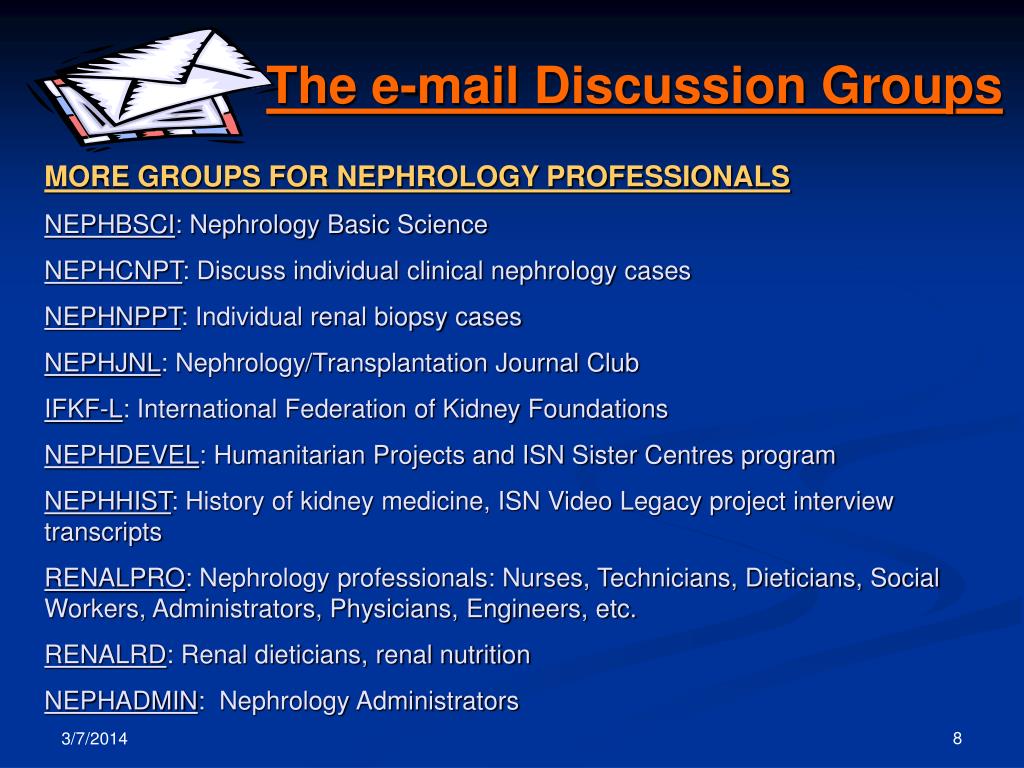 The e-mail Discussion Groups

MORE GROUPS FOR NEPHROLOGY PROFESSIONALS

NEPHBSCI: Nephrology Basic Science

NEPHCNPT: Discuss individual clinical nephrology cases

NEPHNPPT: Individual renal biopsy cases

NEPHJNL: Nephrology/Transplantation Journal Club

IFKF-L: International Federation of Kidney Foundations

NEPHDEVEL: Humanitarian Projects and ISN Sister Centres program

NEPHHIST: History of kidney medicine, ISN Video Legacy project interview transcripts

RENALPRO: Nephrology professionals: Nurses, Technicians, Dieticians, Social Workers, Administrators, Physicians, Engineers, etc.

RENALRD: Renal dieticians, renal nutrition

NEPHADMIN: Nephrology Administrators

3/7/2014

8